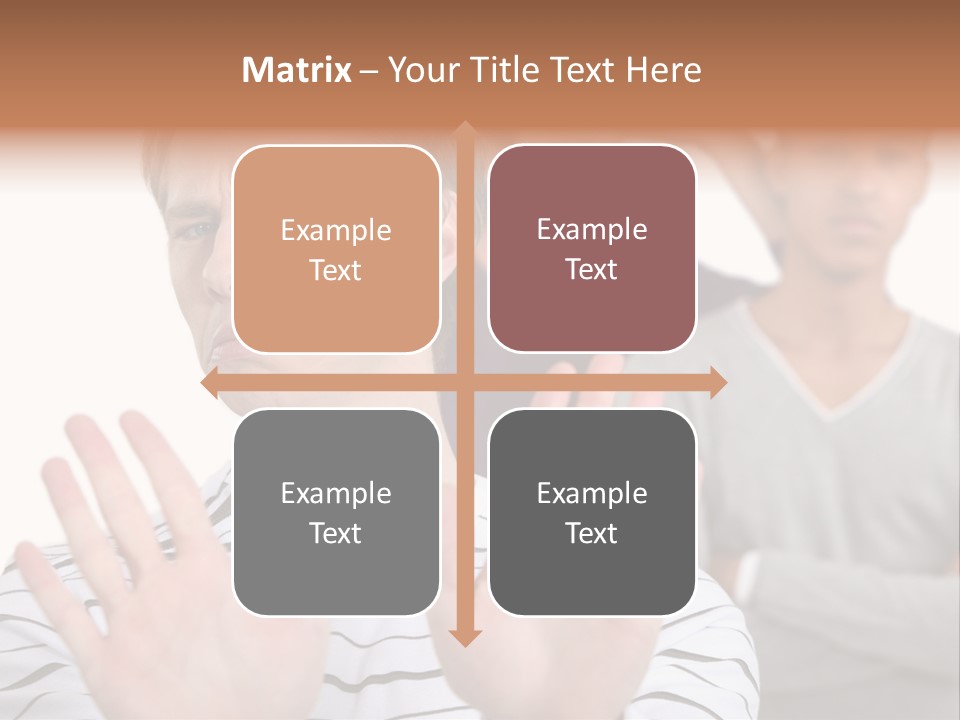 Matrix – Your Title Text Here

Example Text

Example Text

Example Text

Example Text